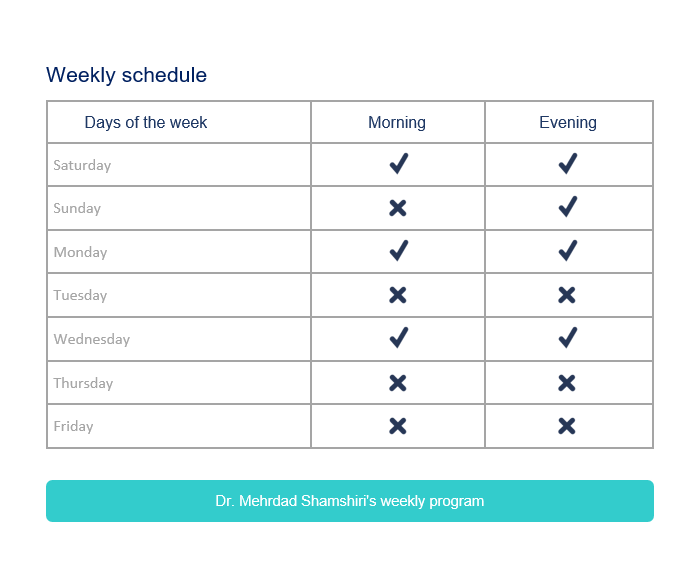 Weekly schedule

| Days of the week | Morning | Evening |
|---|---|---|
| Saturday | ✓ | ✓ |
| Sunday | ✗ | ✓ |
| Monday | ✓ | ✓ |
| Tuesday | ✗ | ✗ |
| Wednesday | ✓ | ✓ |
| Thursday | ✗ | ✗ |
| Friday | ✗ | ✗ |

Dr. Mehrdad Shamshiri's weekly program